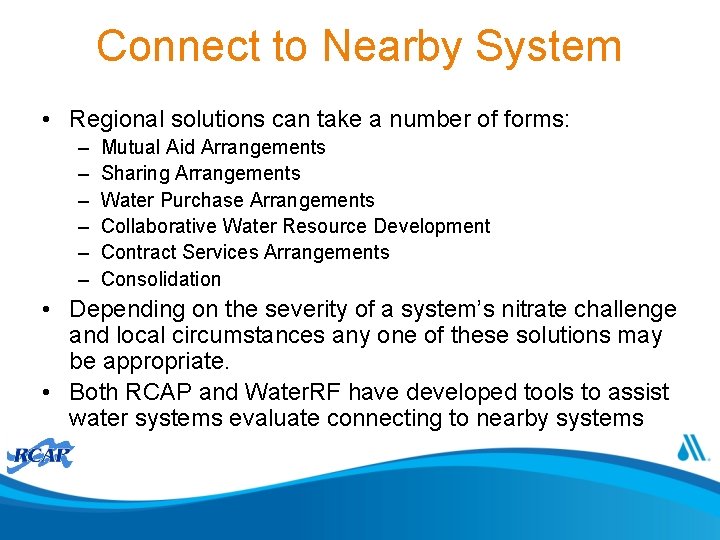 Connect to Nearby System

• Regional solutions can take a number of forms:
– Mutual Aid Arrangements
– Sharing Arrangements
– Water Purchase Arrangements
– Collaborative Water Resource Development
– Contract Services Arrangements
– Consolidation
• Depending on the severity of a system's nitrate challenge and local circumstances any one of these solutions may be appropriate.
• Both RCAP and WaterRF have developed tools to assist water systems evaluate connecting to nearby systems

RCAP